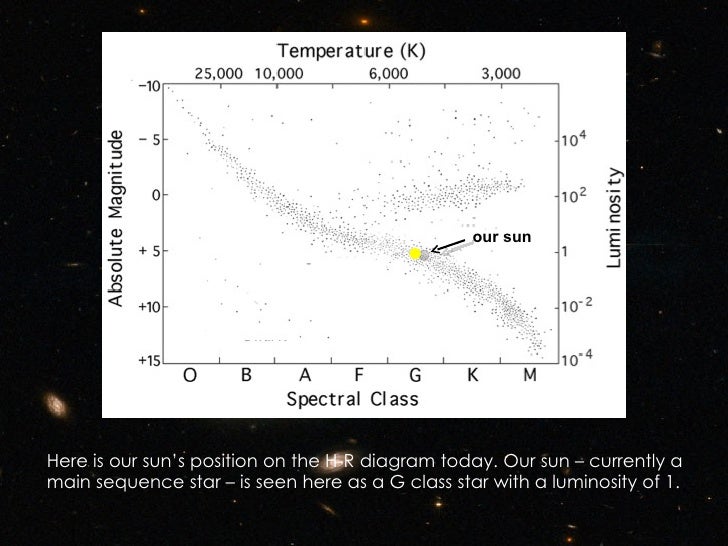 Temperature (K)

25,000 10,000 6,000 3,000

Absolute Magnitude

−10
− 5
0
+ 5
+10
+15

Luminosity

$10^4$
$10^2$
1
$10^{-2}$
$10^{-4}$

our sun

O B A F G K M

Spectral Class

Here is our sun's position on the H-R diagram today. Our sun – currently a main sequence star – is seen here as a G class star with a luminosity of 1.